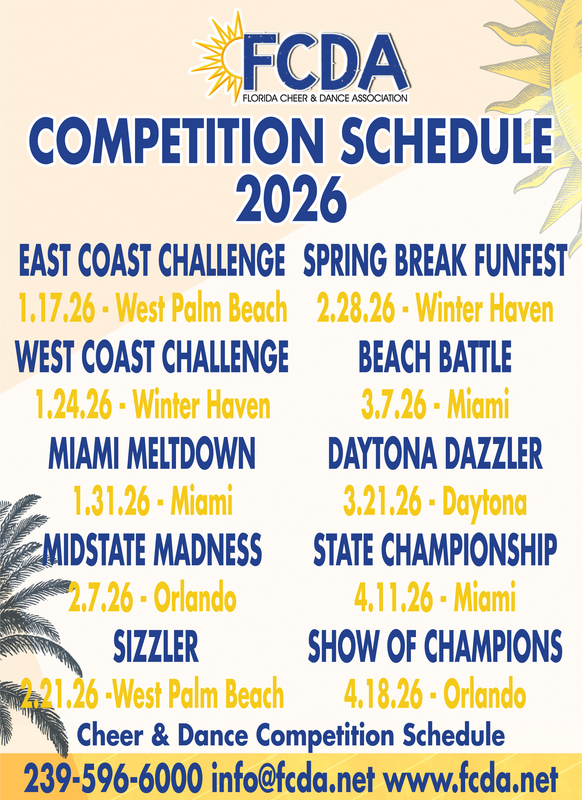 FCDA
FLORIDA CHEER & DANCE ASSOCIATION

COMPETITION SCHEDULE
2026

EAST COAST CHALLENGE
1.17.26 - West Palm Beach

WEST COAST CHALLENGE
1.24.26 - Winter Haven

MIAMI MELTDOWN
1.31.26 - Miami

MIDSTATE MADNESS
2.7.26 - Orlando

SIZZLER
2.21.26 -West Palm Beach

SPRING BREAK FUNFEST
2.28.26 - Winter Haven

BEACH BATTLE
3.7.26 - Miami

DAYTONA DAZZLER
3.21.26 - Daytona

STATE CHAMPIONSHIP
4.11.26 - Miami

SHOW OF CHAMPIONS
4.18.26 - Orlando

Cheer & Dance Competition Schedule

239-596-6000 info@fcda.net www.fcda.net